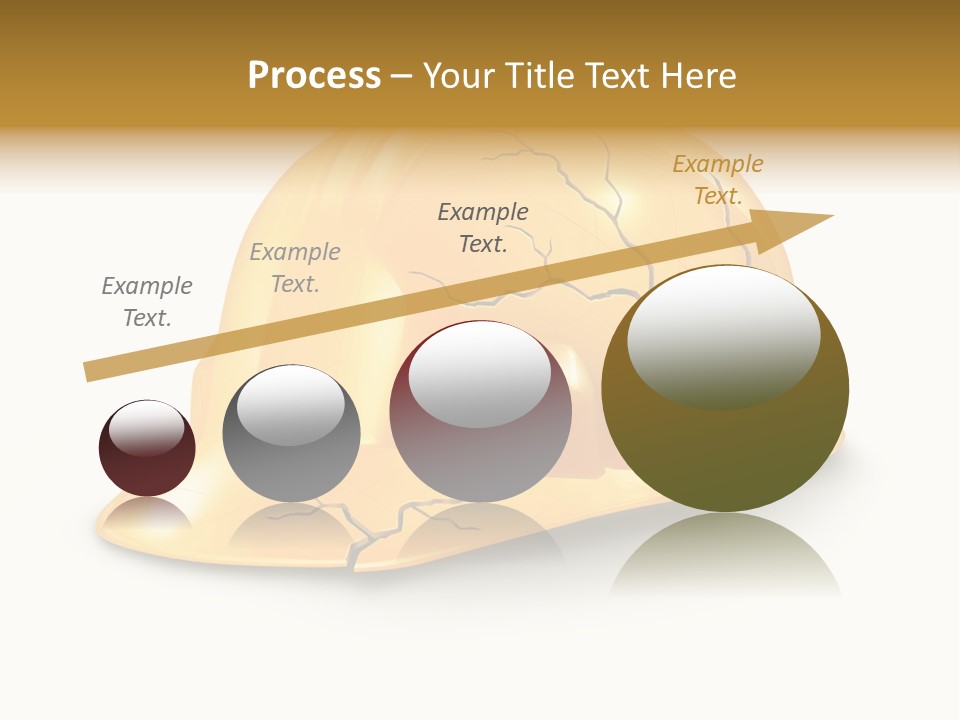 Process – Your Title Text Here

Example Text.

Example Text.

Example Text.

Example Text.